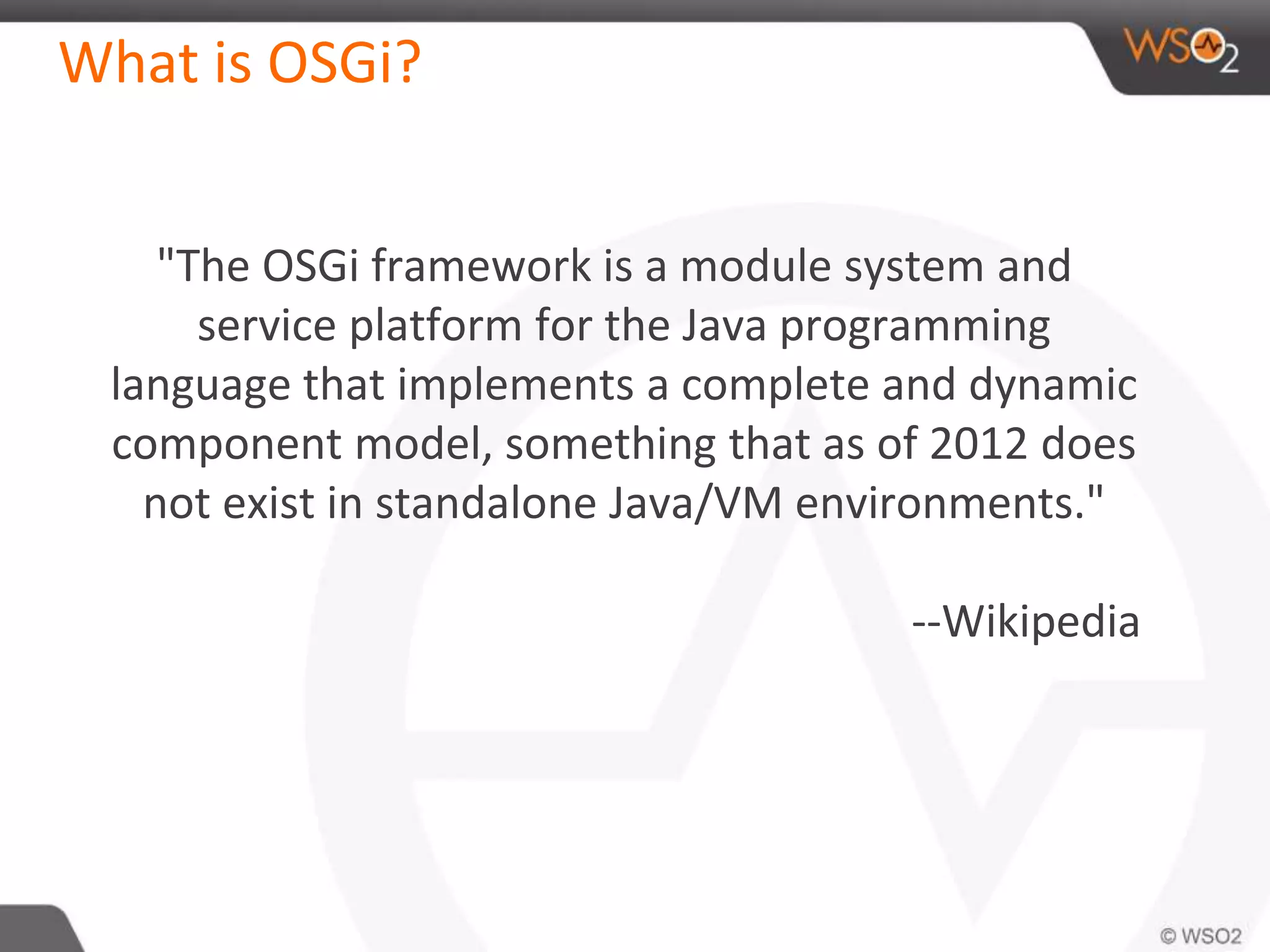 What is OSGi?

WSO2

"The OSGi framework is a module system and service platform for the Java programming language that implements a complete and dynamic component model, something that as of 2012 does not exist in standalone Java/VM environments."

--Wikipedia

© WSO2